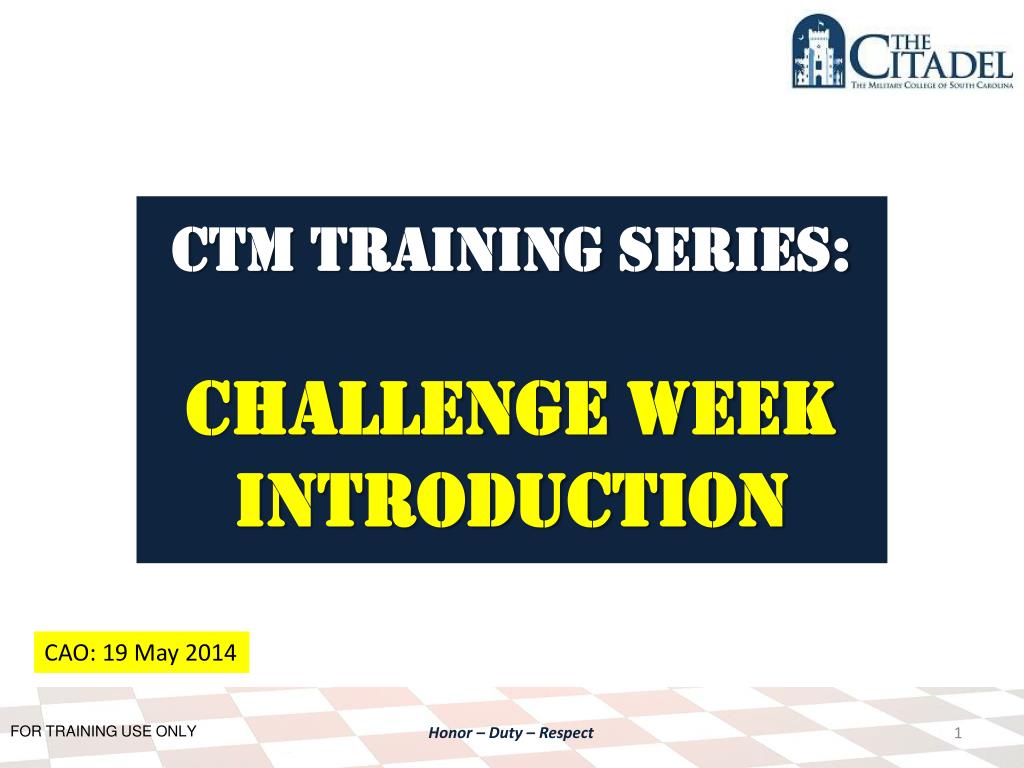 THE CITADEL
THE MILITARY COLLEGE OF SOUTH CAROLINA

CTM TRAINING SERIES:

CHALLENGE WEEK INTRODUCTION

CAO: 19 May 2014

FOR TRAINING USE ONLY

Honor – Duty – Respect

1